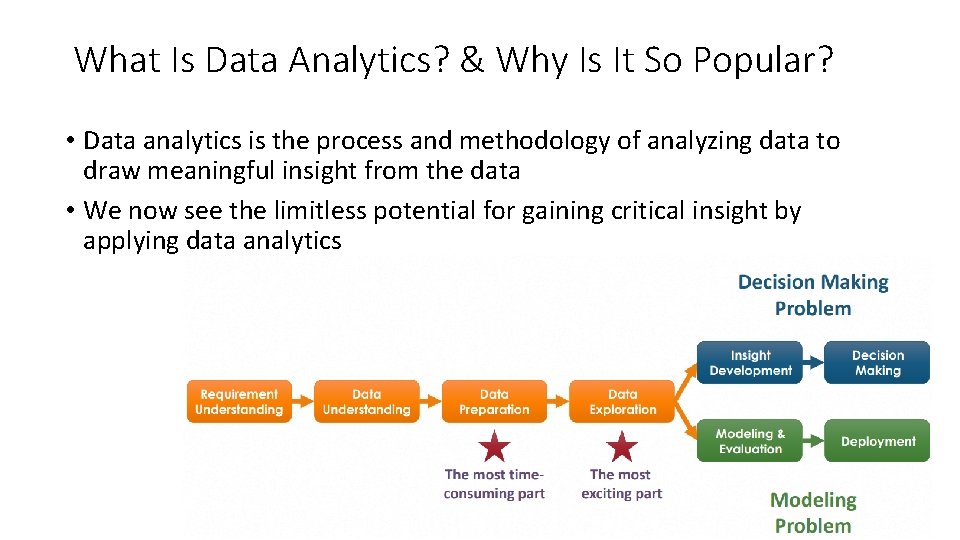 What Is Data Analytics? & Why Is It So Popular?

• Data analytics is the process and methodology of analyzing data to draw meaningful insight from the data
• We now see the limitless potential for gaining critical insight by applying data analytics

Decision Making Problem

Requirement Understanding

Data Understanding

Data Preparation

Data Exploration

Insight Development

Decision Making

Modeling & Evaluation

Deployment

The most time-consuming part

The most exciting part

Modeling Problem